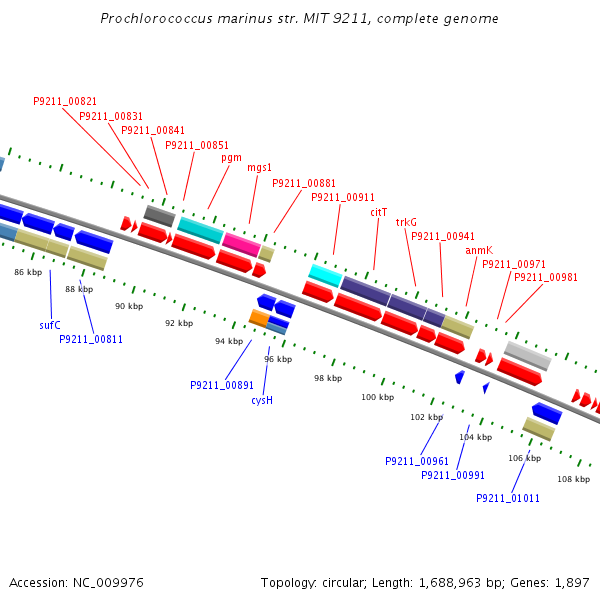 Prochlorococcus marinus str. MIT 9211, complete genome

P9211_00821
P9211_00831
P9211_00841
P9211_00851
pgm
mgs1
P9211_00881
P9211_00911
citT
trkG
P9211_00941
anmK
P9211_00971
P9211_00981

86 kbp
88 kbp
90 kbp
92 kbp
94 kbp
96 kbp
98 kbp
100 kbp
102 kbp
104 kbp
106 kbp
108 kbp

sufC
P9211_00811
P9211_00891
cysH
P9211_00961
P9211_00991
P9211_01011

Accession: NC_009976

Topology: circular; Length: 1,688,963 bp; Genes: 1,897